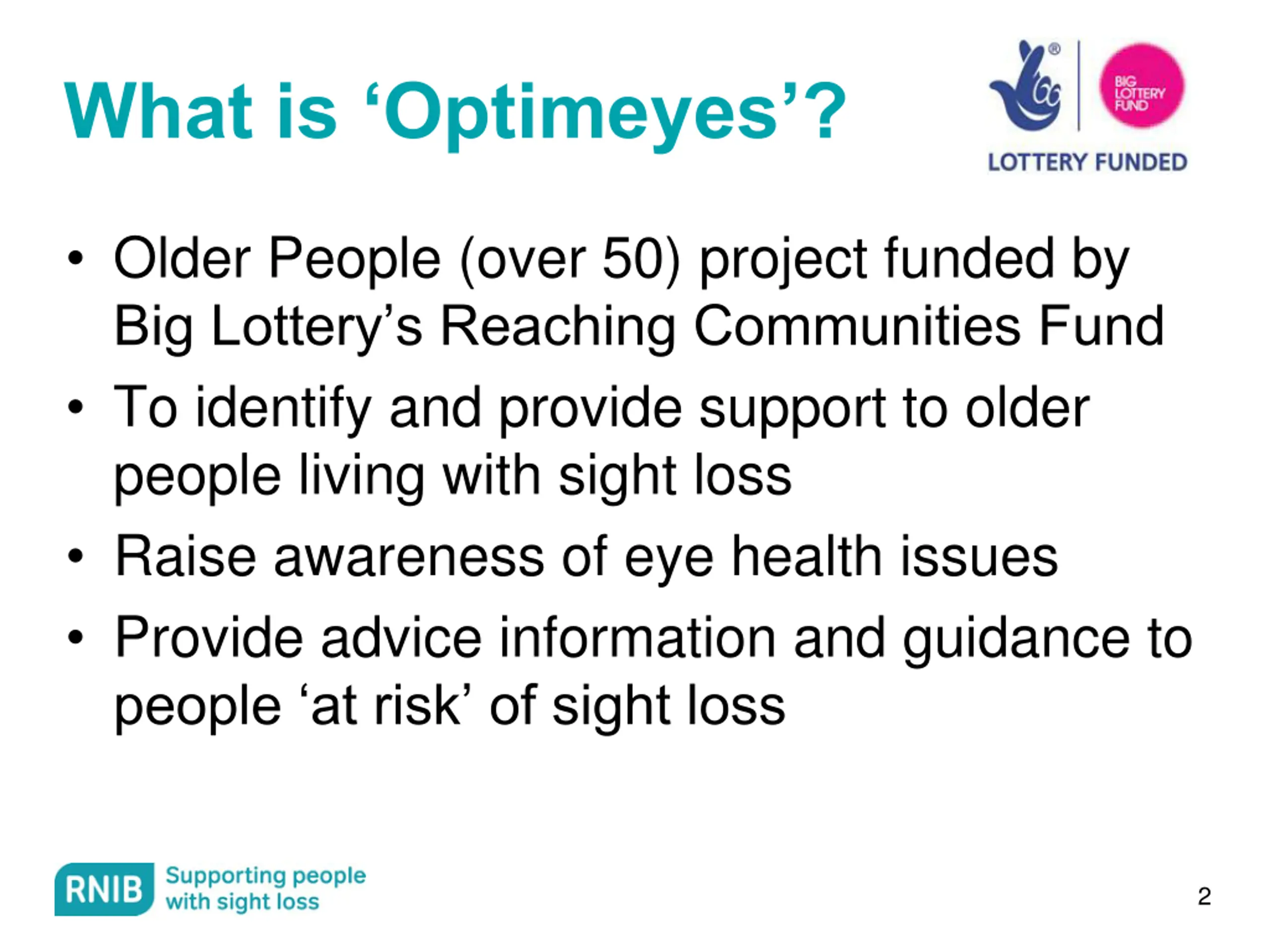 What is ‘Optimeyes’?

BIG LOTTERY FUND

LOTTERY FUNDED

• Older People (over 50) project funded by Big Lottery’s Reaching Communities Fund
• To identify and provide support to older people living with sight loss
• Raise awareness of eye health issues
• Provide advice information and guidance to people ‘at risk’ of sight loss

RNIB Supporting people with sight loss

2